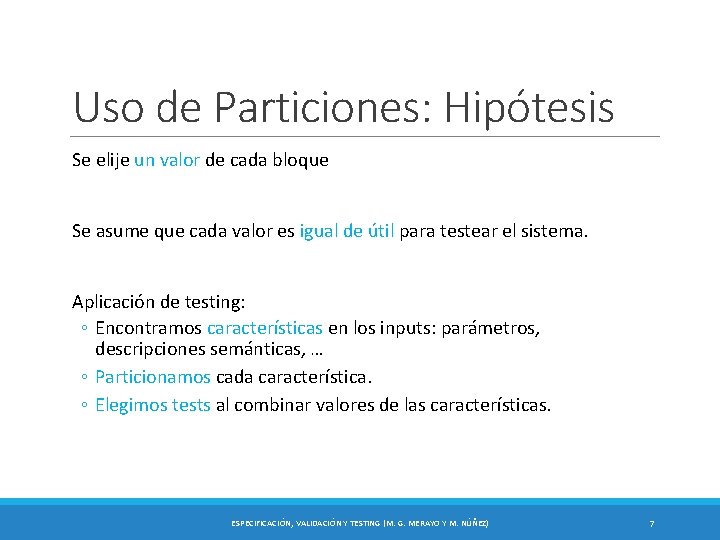 Uso de Particiones: Hipótesis

Se elije un valor de cada bloque

Se asume que cada valor es igual de útil para testear el sistema.

Aplicación de testing:
◦ Encontramos características en los inputs: parámetros, descripciones semánticas, …
◦ Particionamos cada característica.
◦ Elegimos tests al combinar valores de las características.

ESPECIFICACIÓN, VALIDACIÓN Y TESTING (M. G. MERAYO Y M. NÚÑEZ)

7